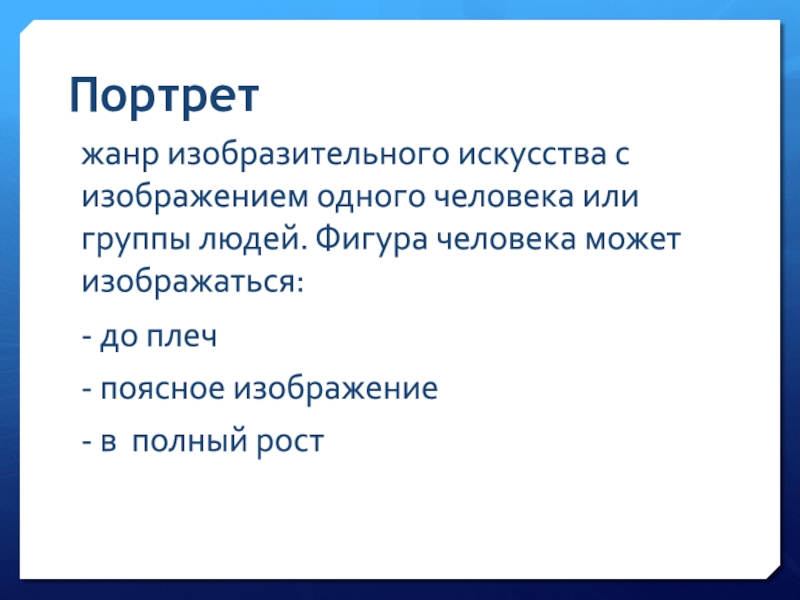 Портрет

жанр изобразительного искусства с изображением одного человека или группы людей. Фигура человека может изображаться:

- до плеч

- поясное изображение

- в  полный рост